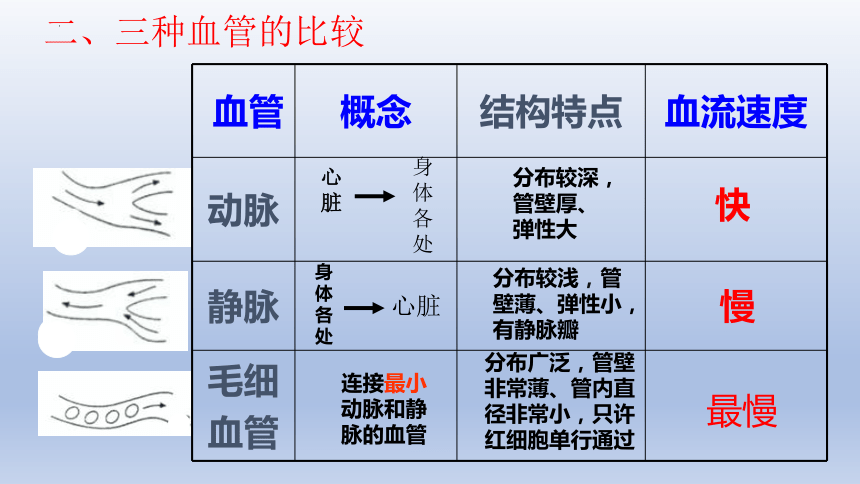 二、三种血管的比较

| 血管 | 概念 | 结构特点 | 血流速度 |
|---|---|---|---|
| 动脉 | 心脏 → 身体各处 | 分布较深，管壁厚、弹性大 | 快 |
| 静脉 | 身体各处 → 心脏 | 分布较浅，管壁薄、弹性小，有静脉瓣 | 慢 |
| 毛细血管 | 连接最小动脉和静脉的血管 | 分布广泛，管壁非常薄、管内直径非常小，只许红细胞单行通过 | 最慢 |